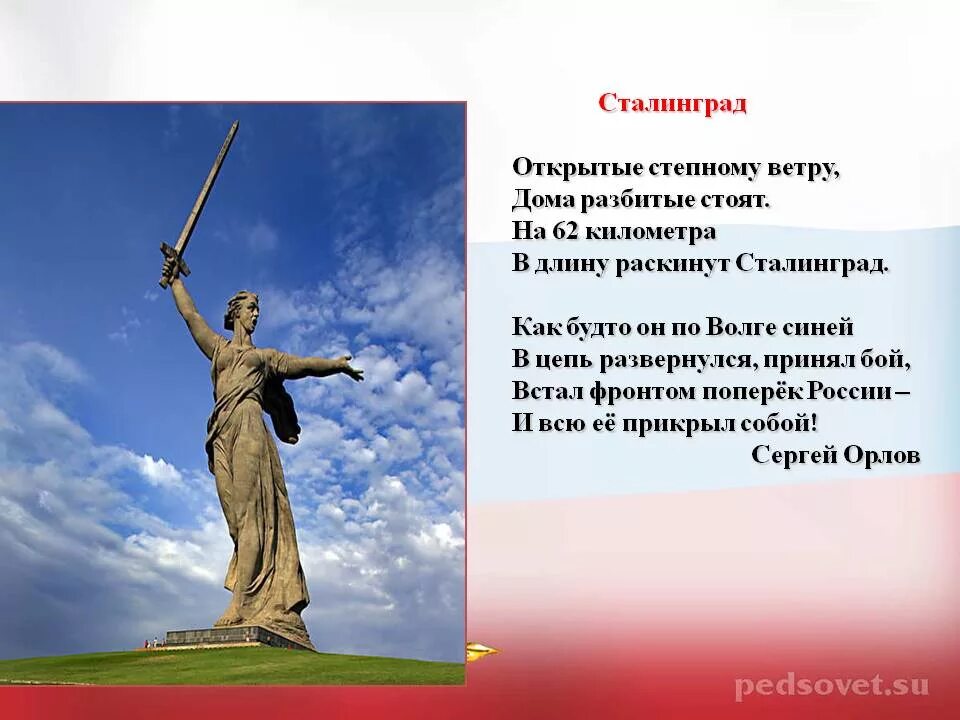 Сталинград

Открытые степному ветру,
Дома разбитые стоят.
На 62 километра
В длину раскинут Сталинград.

Как будто он по Волге синей
В цепь развернулся, принял бой,
Встал фронтом поперёк России –
И всю её прикрыл собой!

Сергей Орлов

pedsovet.su